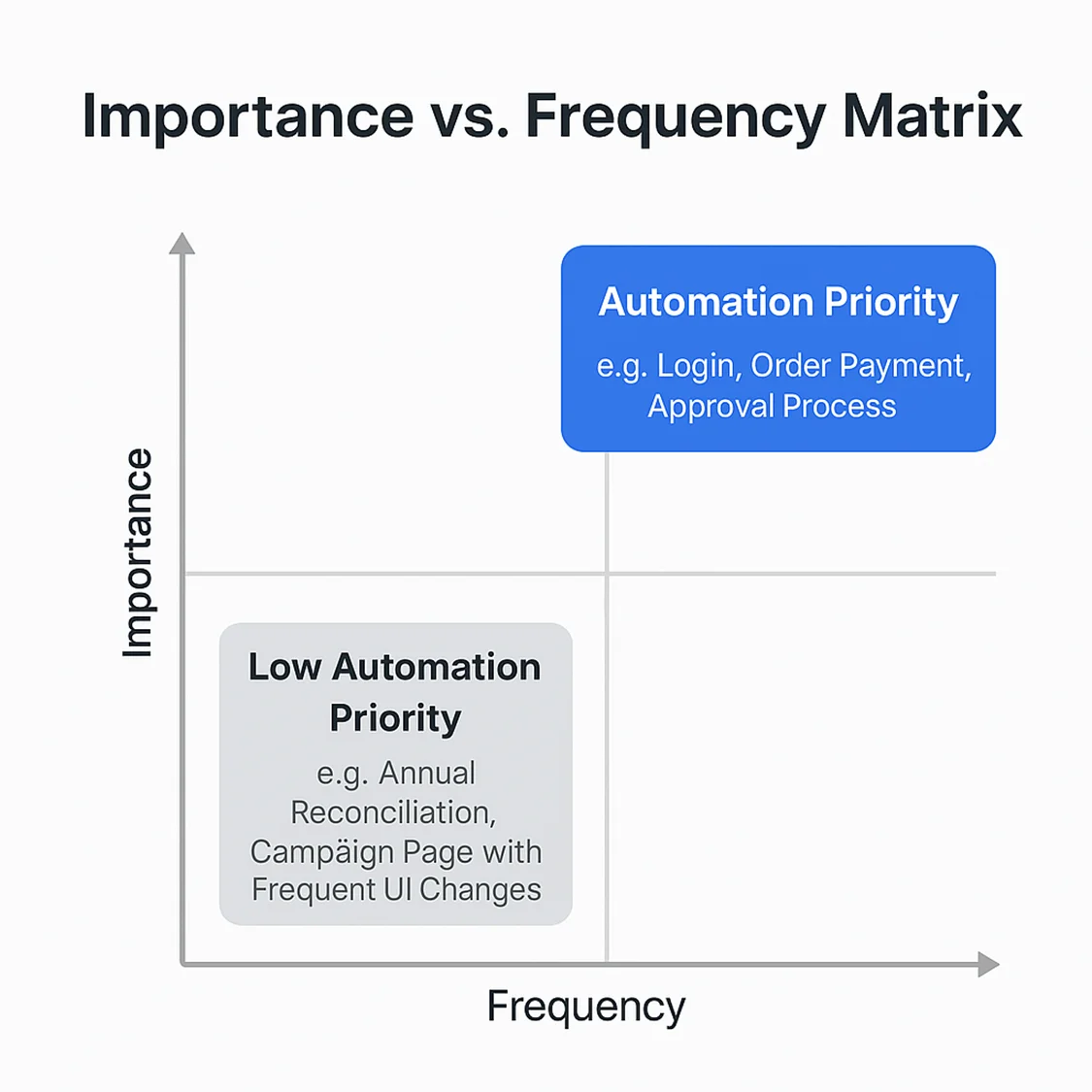 Importance vs. Frequency Matrix

Automation Priority

e.g. Login, Order Payment, Approval Process

Importance

Low Automation Priority

e.g. Annual Reconciliation, Campäign Page with Frequent UI Changes

Frequency